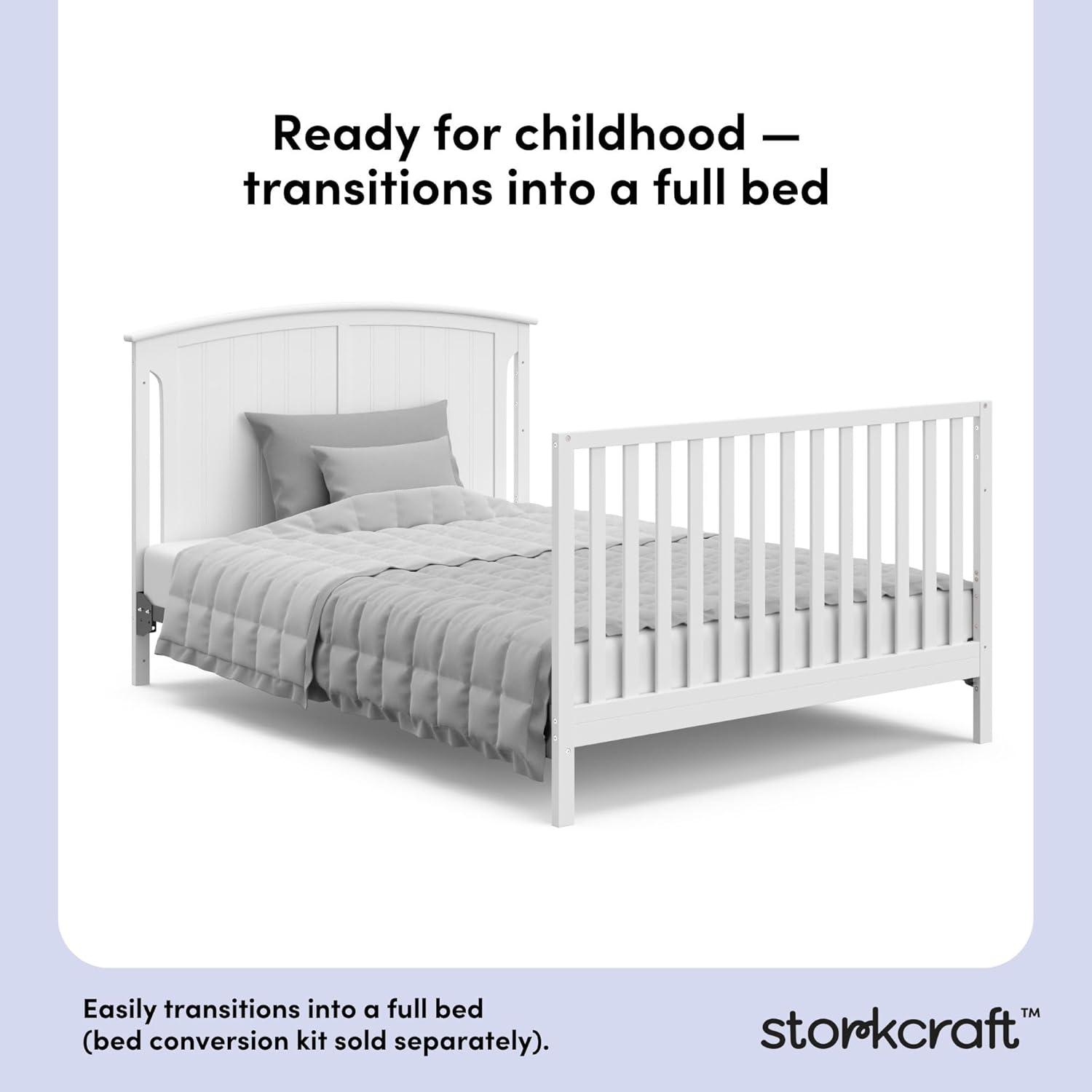 Ready for childhood — transitions into a full bed

Easily transitions into a full bed (bed conversion kit sold separately).

storkcraft™